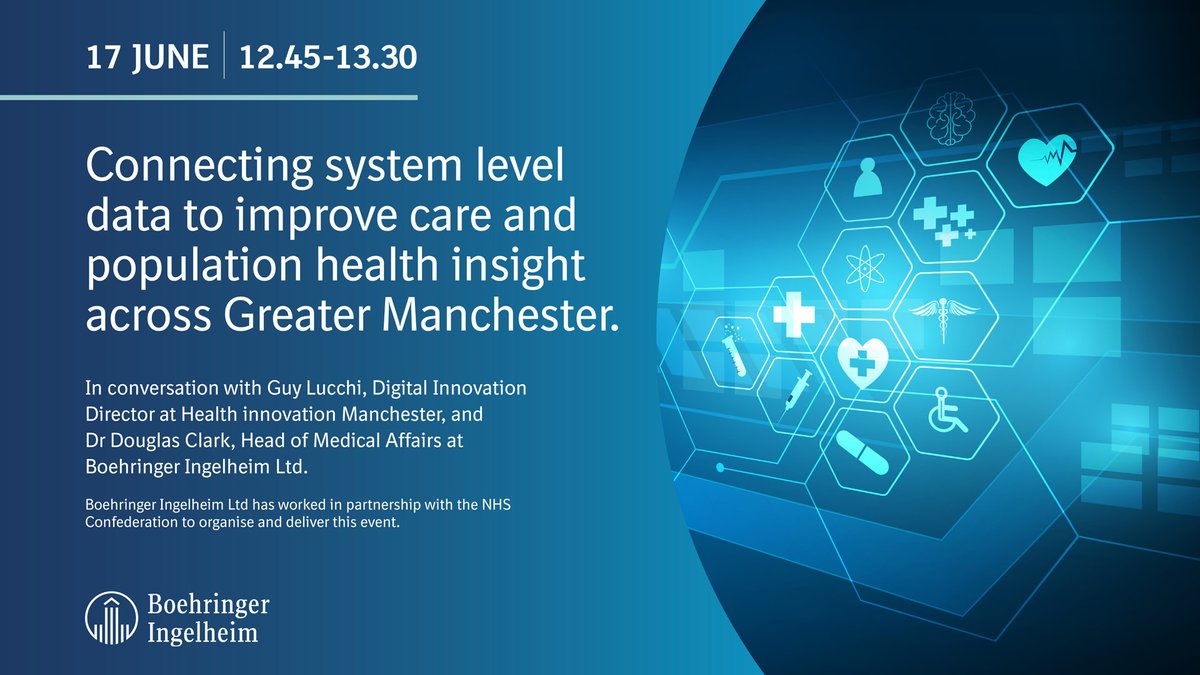 17 JUNE | 12.45-13.30

Connecting system level data to improve care and population health insight across Greater Manchester.

In conversation with Guy Lucchi, Digital Innovation Director at Health innovation Manchester, and Dr Douglas Clark, Head of Medical Affairs at Boehringer Ingelheim Ltd.

Boehringer Ingelheim Ltd has worked in partnership with the NHS Confederation to organise and deliver this event.

Boehringer Ingelheim